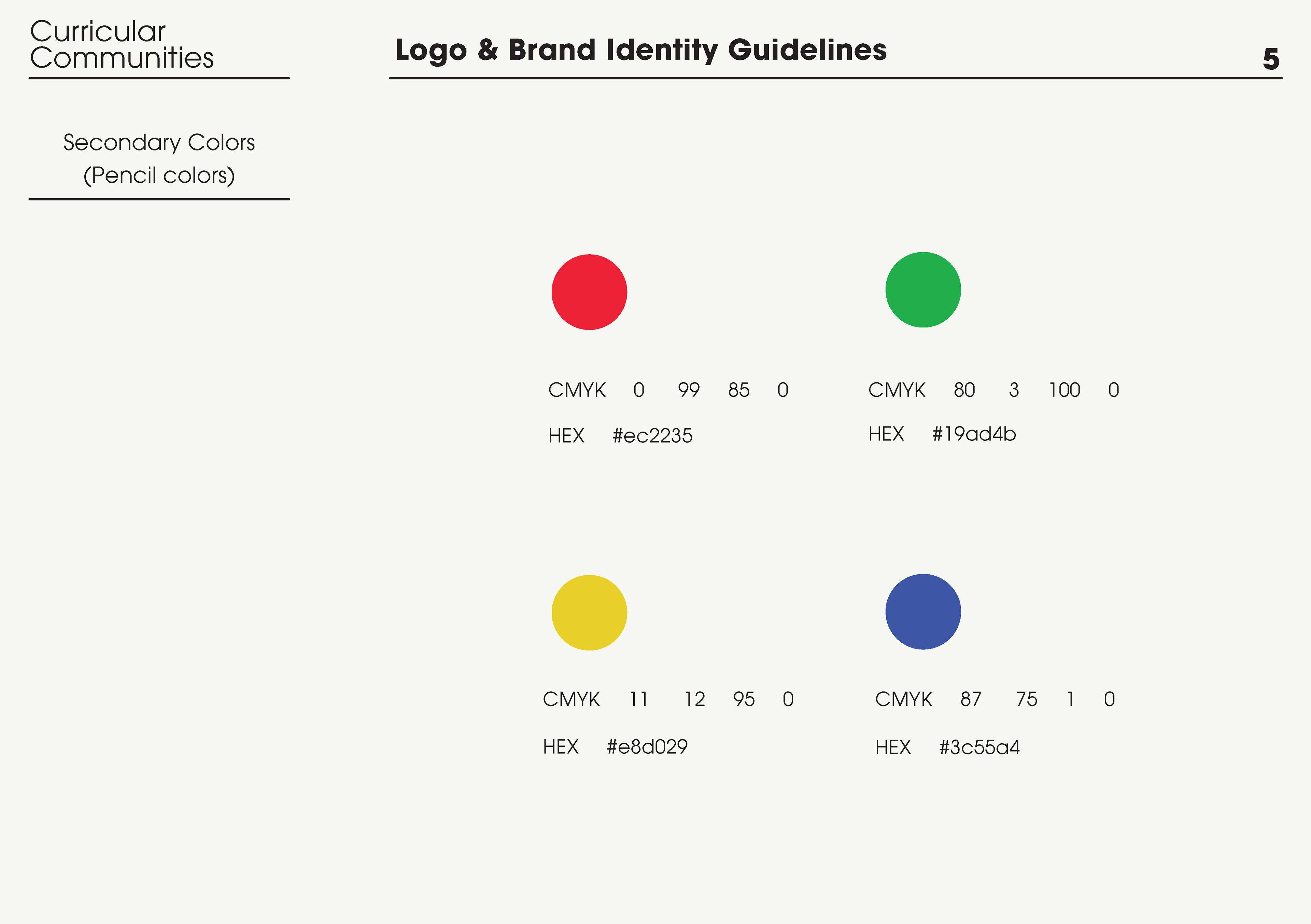 Curricular Communities

Logo & Brand Identity Guidelines

5

Secondary Colors
(Pencil colors)

CMYK 0 99 85 0

HEX #ec2235

CMYK 80 3 100 0

HEX #19ad4b

CMYK 11 12 95 0

HEX #e8d029

CMYK 87 75 1 0

HEX #3c55a4